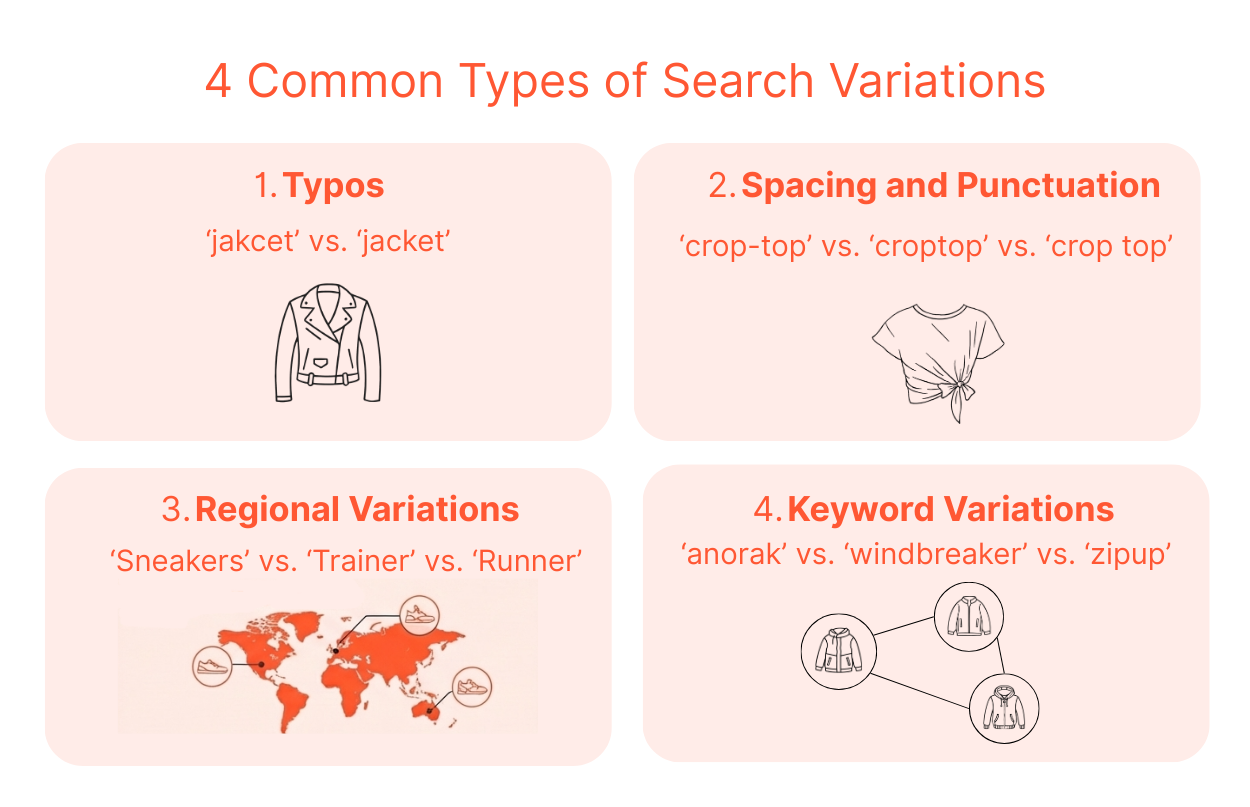 4 Common Types of Search Variations

1. Typos

‘jakcet’ vs. ‘jacket’

2. Spacing and Punctuation

‘crop-top’ vs. ‘croptop’ vs. ‘crop top’

3. Regional Variations

‘Sneakers’ vs. ‘Trainer’ vs. ‘Runner’

4. Keyword Variations

‘anorak’ vs. ‘windbreaker’ vs. ‘zipup’